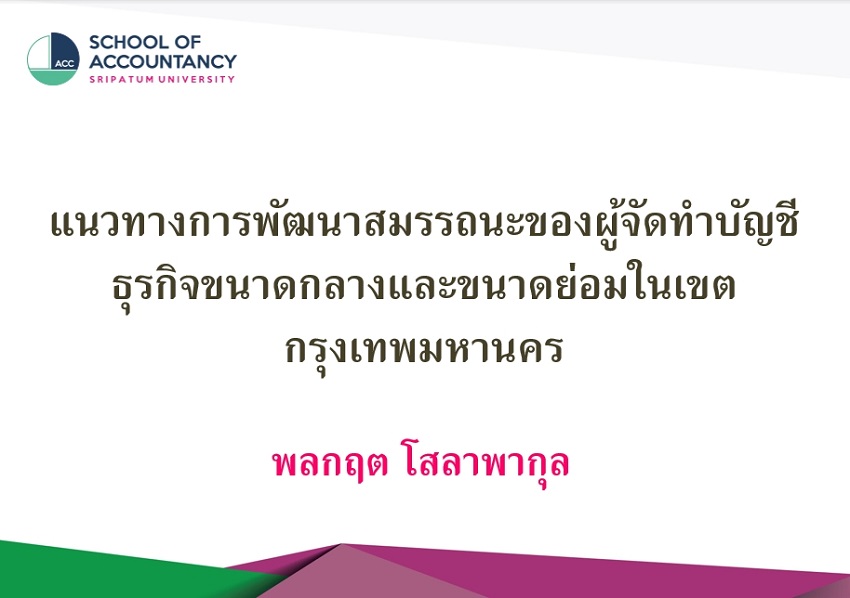 ACC
SCHOOL OF ACCOUNTANCY
SRIPATUM UNIVERSITY

แนวทางการพัฒนาสมรรถนะของผู้จัดทำบัญชีธุรกิจขนาดกลางและขนาดย่อมในเขตกรุงเทพมหานคร

พลกฤต โสลาพากุล